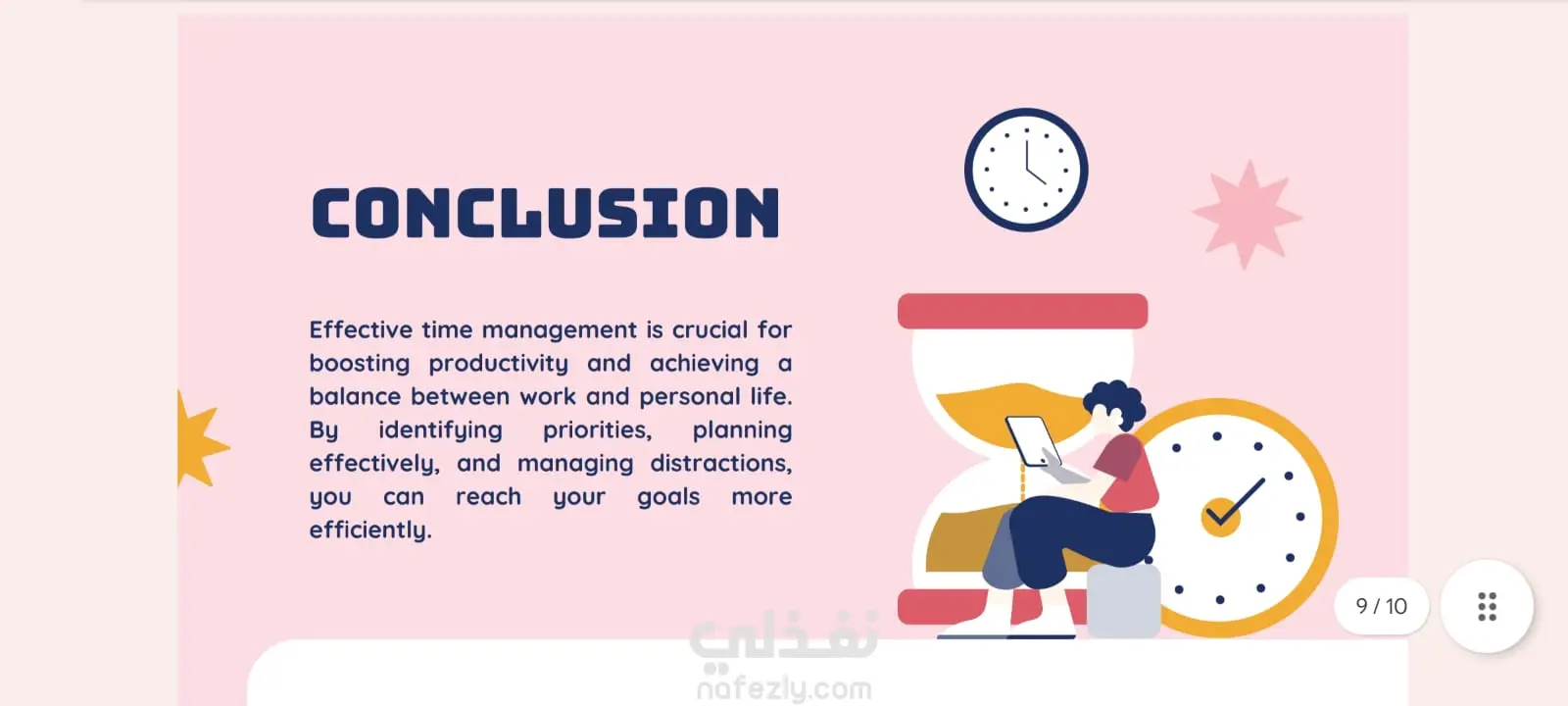 CONCLUSION

Effective time management is crucial for boosting productivity and achieving a balance between work and personal life. By identifying priorities, planning effectively, and managing distractions, you can reach your goals more efficiently.

9 / 10

نفذلي
nafezly.com